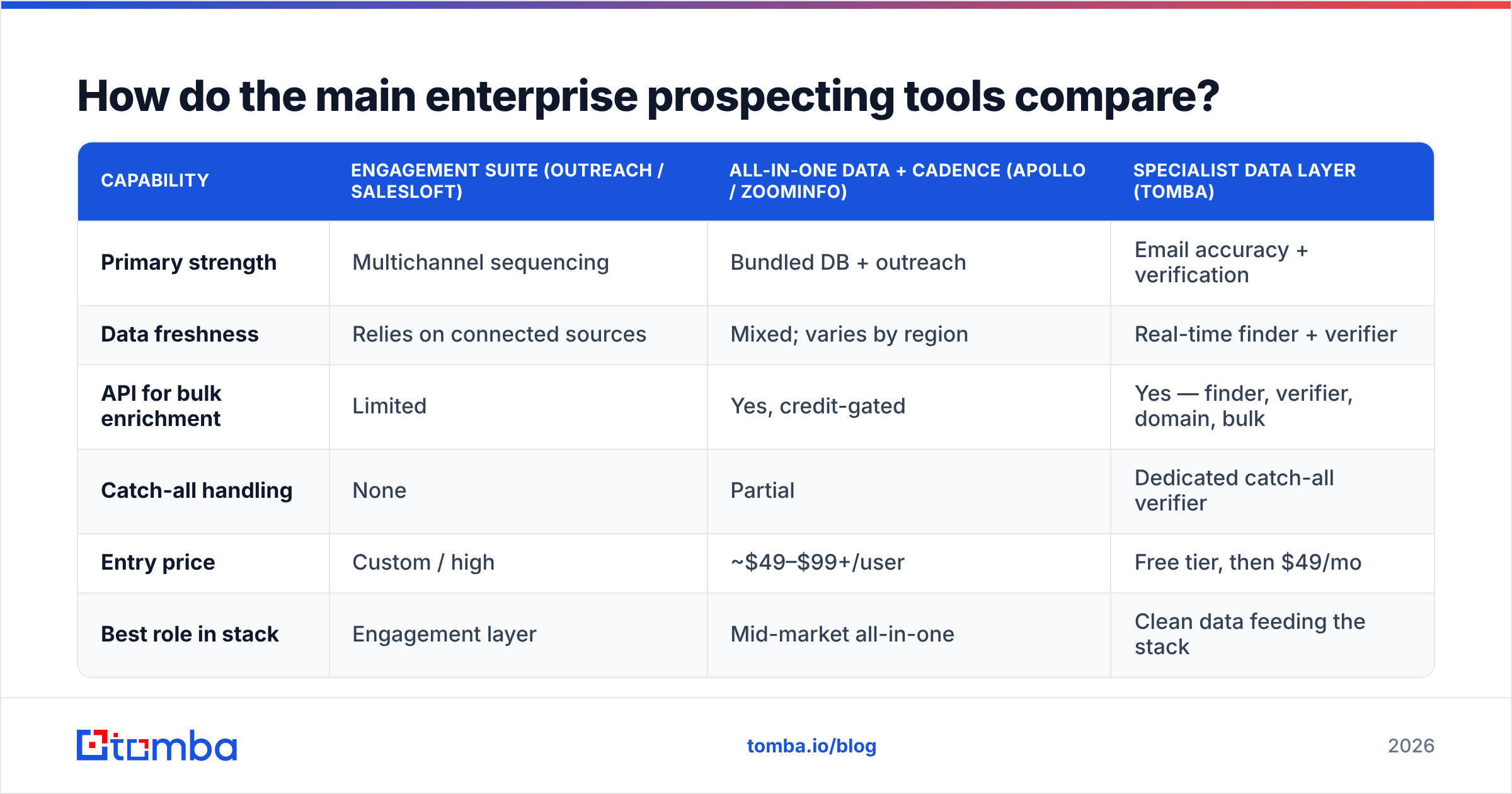 How do the main enterprise prospecting tools compare?

| CAPABILITY | ENGAGEMENT SUITE (OUTREACH / SALESLOFT) | ALL-IN-ONE DATA + CADENCE (APOLLO / ZOOMINFO) | SPECIALIST DATA LAYER (TOMBA) |
|---|---|---|---|
| Primary strength | Multichannel sequencing | Bundled DB + outreach | Email accuracy + verification |
| Data freshness | Relies on connected sources | Mixed; varies by region | Real-time finder + verifier |
| API for bulk enrichment | Limited | Yes, credit-gated | Yes — finder, verifier, domain, bulk |
| Catch-all handling | None | Partial | Dedicated catch-all verifier |
| Entry price | Custom / high | ~\$49–\$99+/user | Free tier, then \$49/mo |
| Best role in stack | Engagement layer | Mid-market all-in-one | Clean data feeding the stack |

tomba

tomba.io/blog

2026